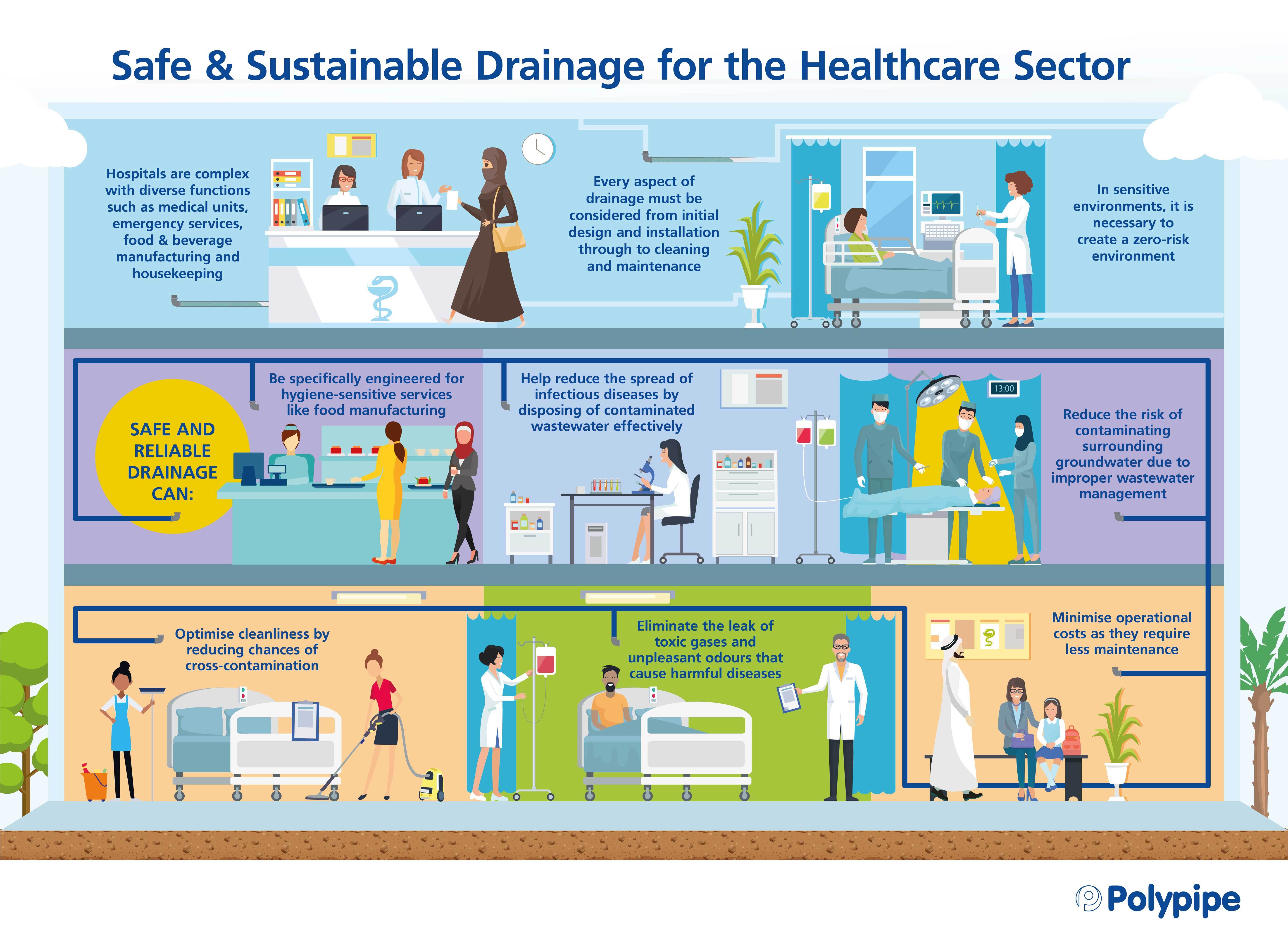 Safe & Sustainable Drainage for the Healthcare Sector

Hospitals are complex with diverse functions such as medical units, emergency services, food & beverage manufacturing and housekeeping

Every aspect of drainage must be considered from initial design and installation through to cleaning and maintenance

In sensitive environments, it is necessary to create a zero-risk environment

SAFE AND RELIABLE DRAINAGE CAN:

Be specifically engineered for hygiene-sensitive services like food manufacturing

Help reduce the spread of infectious diseases by disposing of contaminated wastewater effectively

13:00

Reduce the risk of contaminating surrounding groundwater due to improper wastewater management

Optimise cleanliness by reducing chances of cross-contamination

Eliminate the leak of toxic gases and unpleasant odours that cause harmful diseases

Minimise operational costs as they require less maintenance

Polypipe